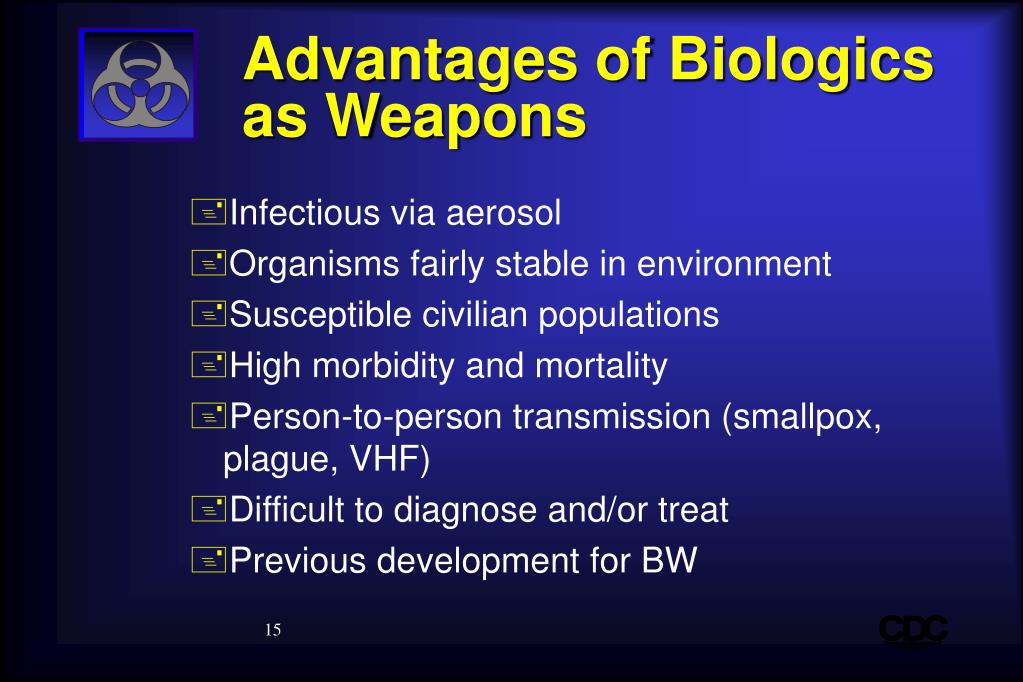 Advantages of Biologics as Weapons

Infectious via aerosol
Organisms fairly stable in environment
Susceptible civilian populations
High morbidity and mortality
Person-to-person transmission (smallpox, plague, VHF)
Difficult to diagnose and/or treat
Previous development for BW

15

CDC